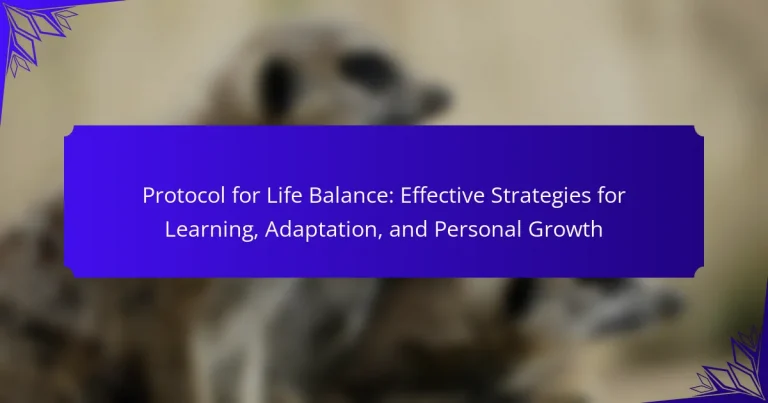 Protocol for Life Balance: Effective Strategies for Learning, Adaptation, and Personal Growth